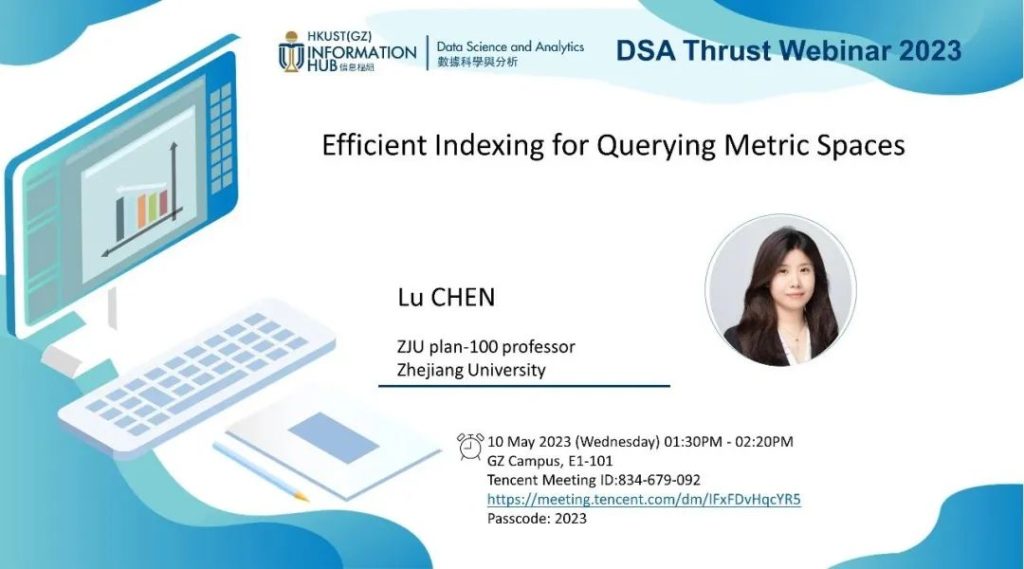 HKUST(GZ) INFORMATION HUB 信息樞紐

Data Science and Analytics 數據科學與分析

DSA Thrust Webinar 2023

Efficient Indexing for Querying Metric Spaces

Lu CHEN

ZJU plan-100 professor
Zhejiang University

10 May 2023 (Wednesday) 01:30PM - 02:20PM
GZ Campus, E1-101
Tencent Meeting ID:834-679-092
https://meeting.tencent.com/dm/lFxFDvHqcYR5
Passcode: 2023